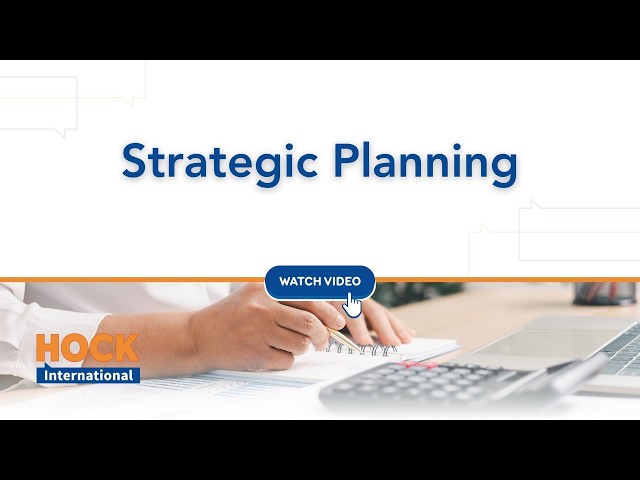 Strategic Planning

WATCH VIDEO

HOCK
International